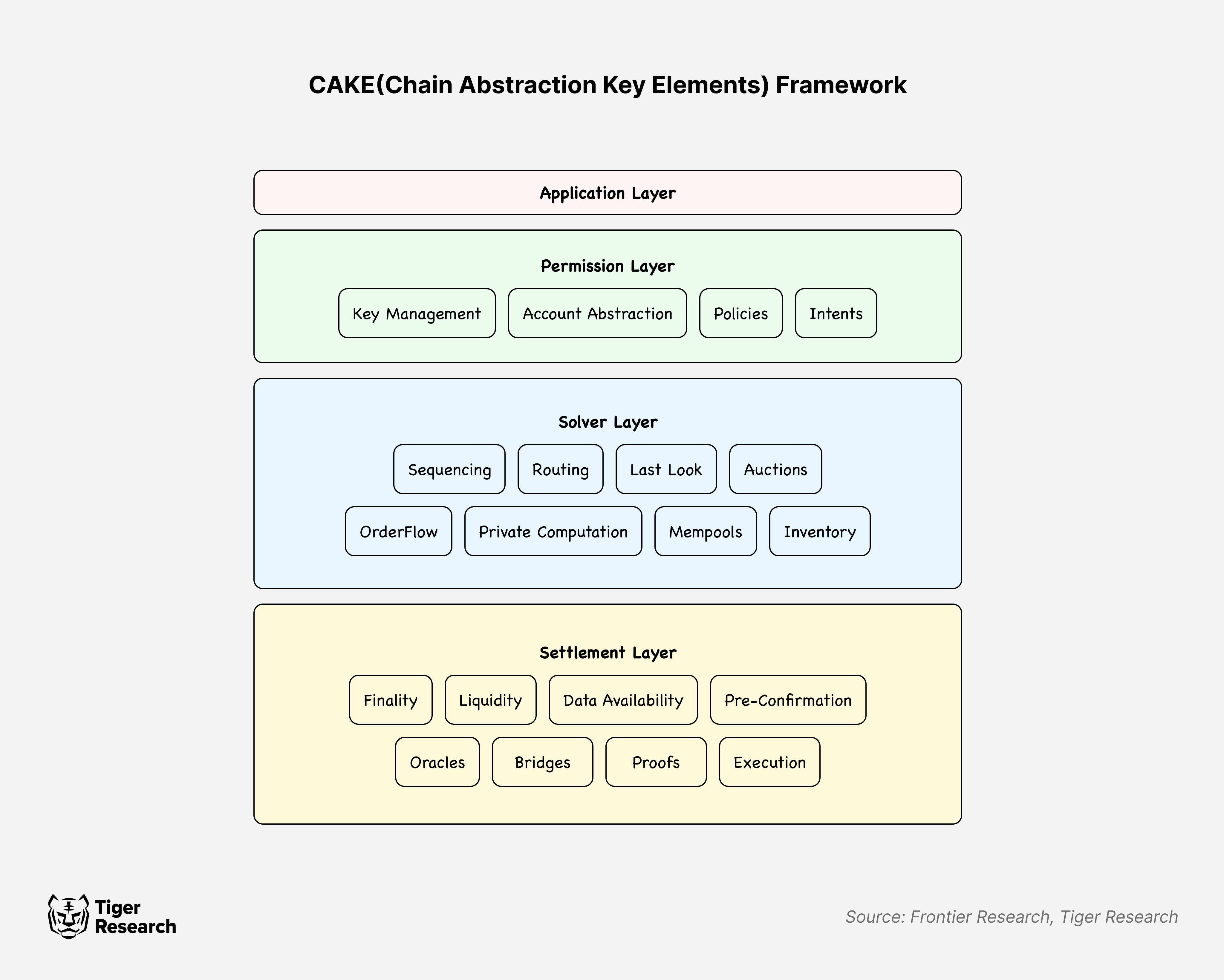 CAKE(Chain Abstraction Key Elements) Framework

Application Layer

Permission Layer

Key Management

Account Abstraction

Policies

Intents

Solver Layer

Sequencing

Routing

Last Look

Auctions

OrderFlow

Private Computation

Mempools

Inventory

Settlement Layer

Finality

Liquidity

Data Availability

Pre-Confirmation

Oracles

Bridges

Proofs

Execution

Tiger Research

Source: Frontier Research, Tiger Research